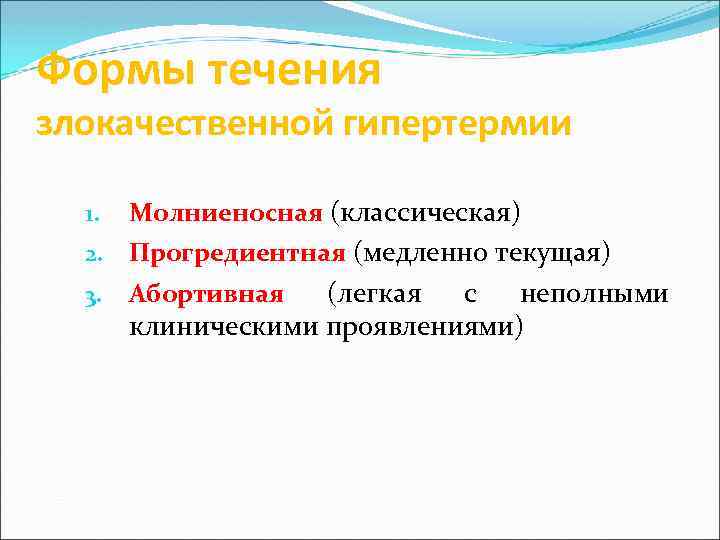 Формы течения
злокачественной гипертермии

1. Молниеносная (классическая)
2. Прогредиентная (медленно текущая)
3. Абортивная (легкая с неполными клиническими проявлениями)